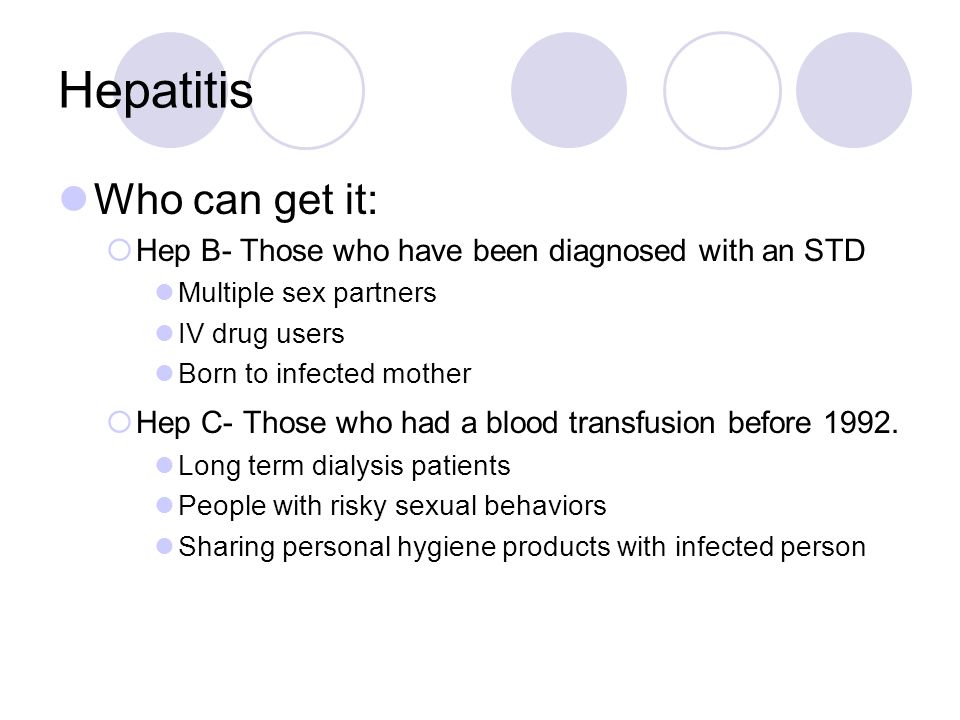 Hepatitis

Who can get it:

Hep B- Those who have been diagnosed with an STD

Multiple sex partners

IV drug users

Born to infected mother

Hep C- Those who had a blood transfusion before 1992.

Long term dialysis patients

People with risky sexual behaviors

Sharing personal hygiene products with infected person